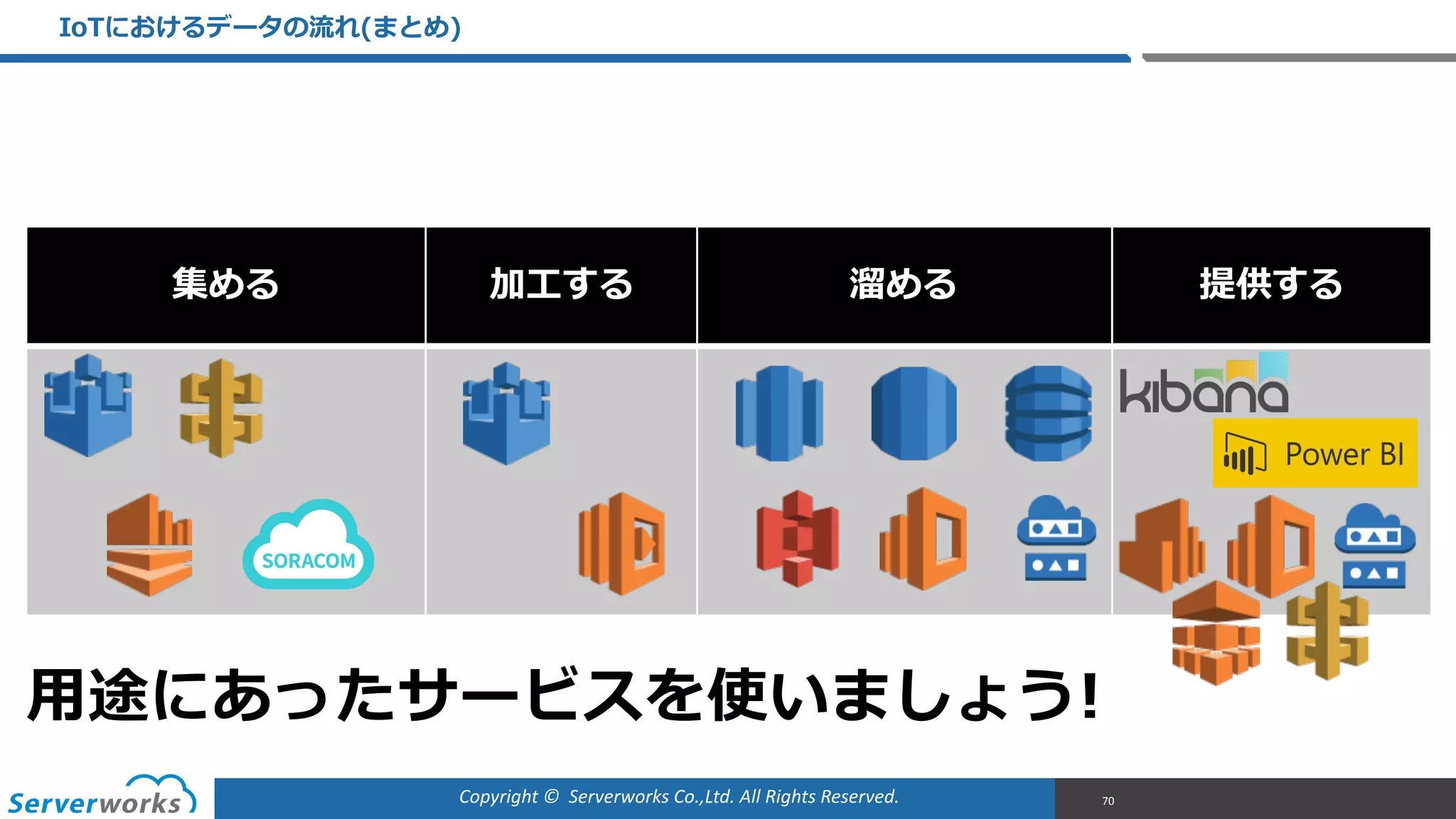 IoTにおけるデータの流れ(まとめ)

| 集める | 加工する | 溜める | 提供する |
|---|---|---|---|
| SORACOM | | | kibana Power BI |

用途にあったサービスを使いましょう!

Serverworks

Copyright © Serverworks Co.,Ltd. All Rights Reserved.

70